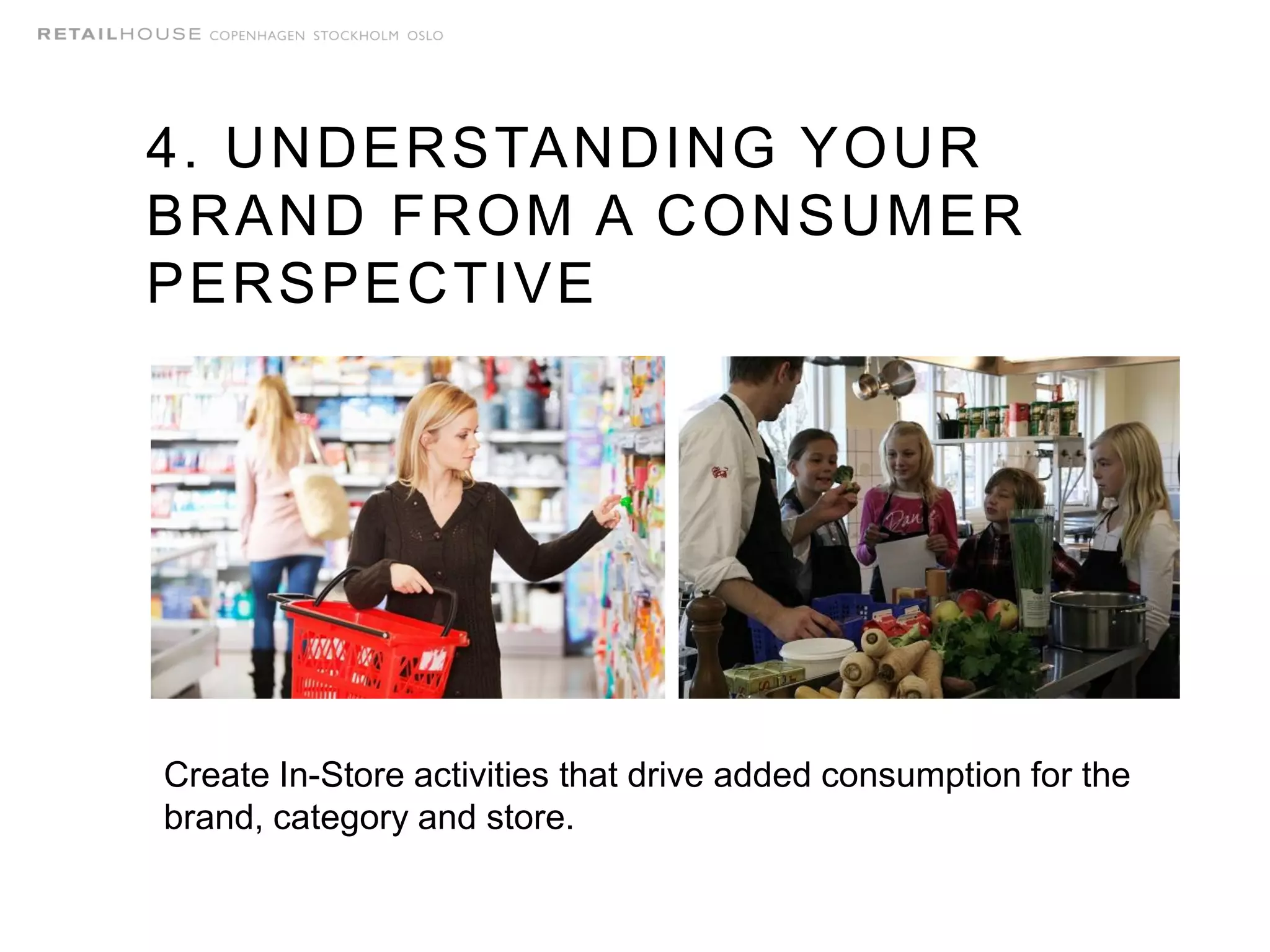 RETAILHOUSE COPENHAGEN STOCKHOLM OSLO

4. UNDERSTANDING YOUR BRAND FROM A CONSUMER PERSPECTIVE

Create In-Store activities that drive added consumption for the brand, category and store.